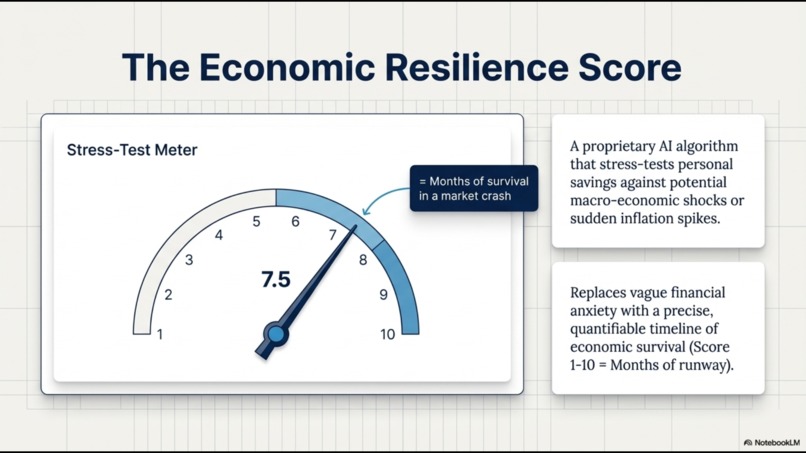 The Economic Resilience Score

Stress-Test Meter

= Months of survival in a market crash

1
2
3
4
5
6
7
8
9
10

7.5

A proprietary AI algorithm that stress-tests personal savings against potential macro-economic shocks or sudden inflation spikes.

Replaces vague financial anxiety with a precise, quantifiable timeline of economic survival (Score 1-10 = Months of runway).

NotebookLM